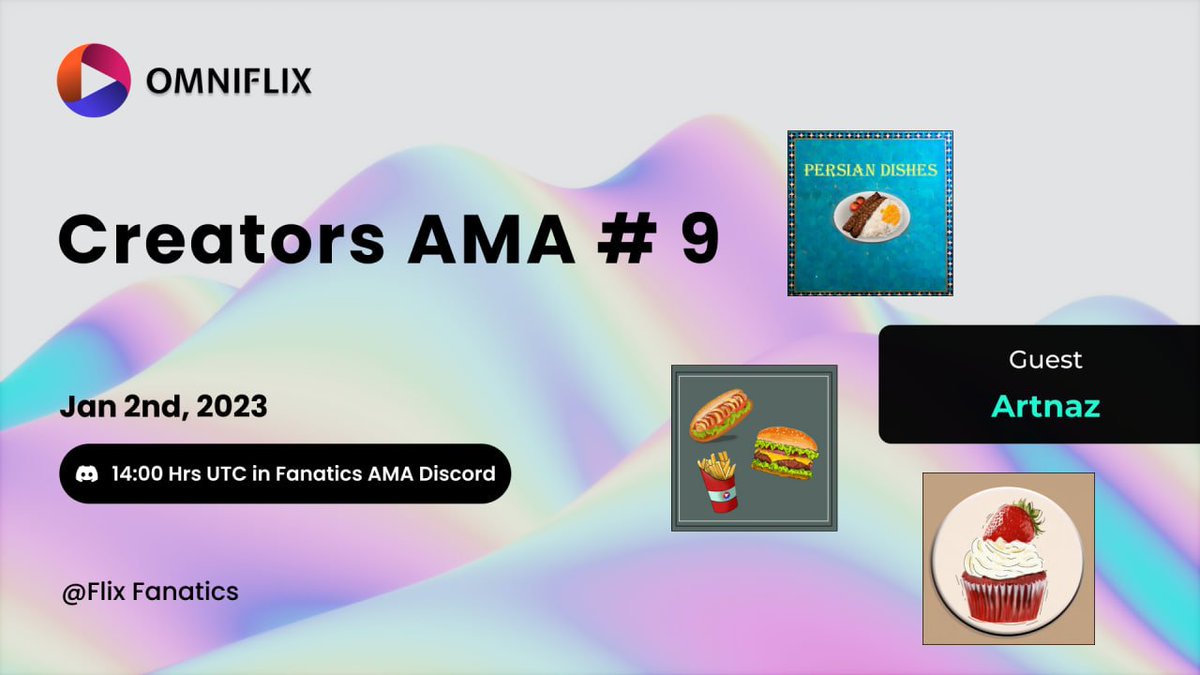 OMNIFLIX

Creators AMA # 9

PERSIAN DISHES

Guest
Artnaz

Jan 2nd, 2023

14:00 Hrs UTC in Fanatics AMA Discord

@Flix Fanatics